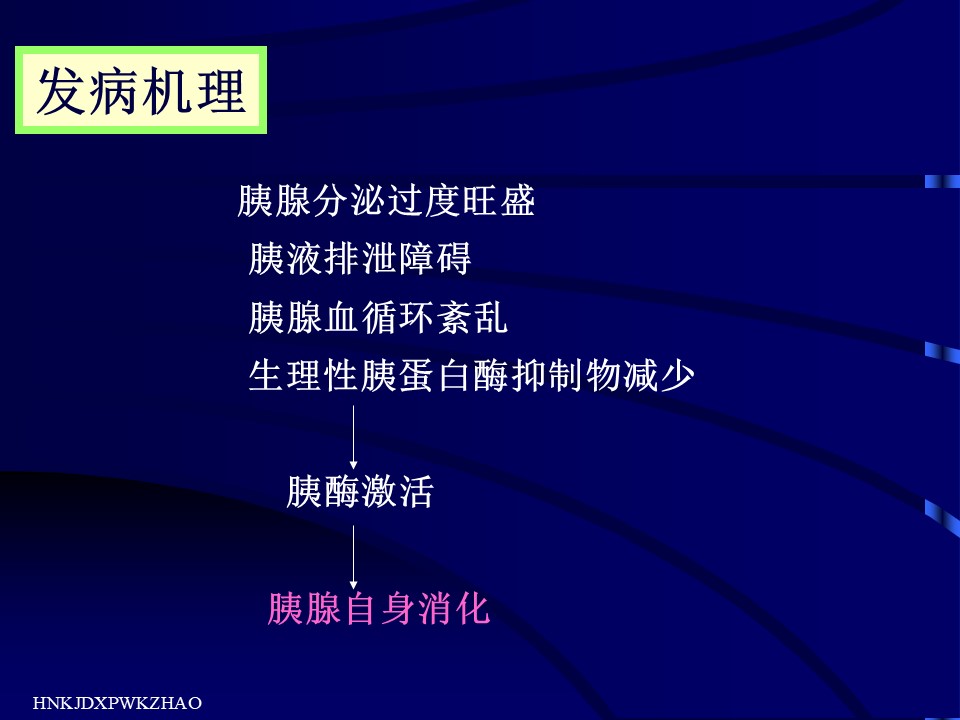 发病机理

胰腺分泌过度旺盛

胰液排泄障碍

胰腺血循环紊乱

生理性胰蛋白酶抑制物减少

胰酶激活

胰腺自身消化

HNKJDXPWKZHAO